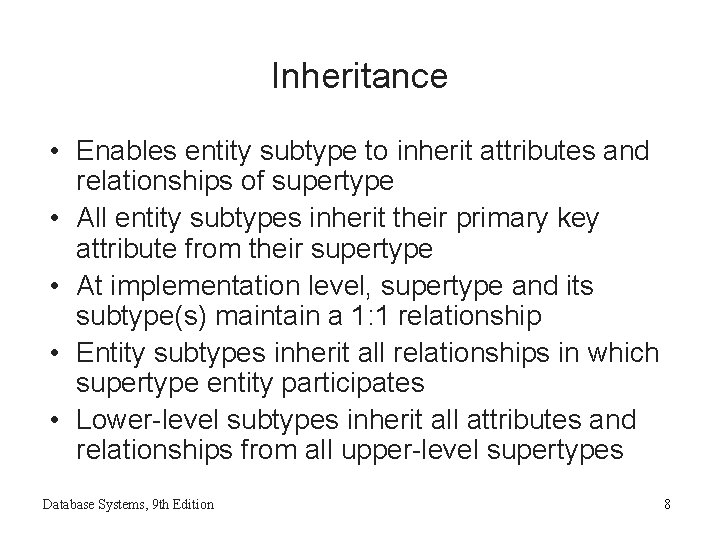 Inheritance

• Enables entity subtype to inherit attributes and relationships of supertype
• All entity subtypes inherit their primary key attribute from their supertype
• At implementation level, supertype and its subtype(s) maintain a 1:1 relationship
• Entity subtypes inherit all relationships in which supertype entity participates
• Lower-level subtypes inherit all attributes and relationships from all upper-level supertypes

Database Systems, 9th Edition

8